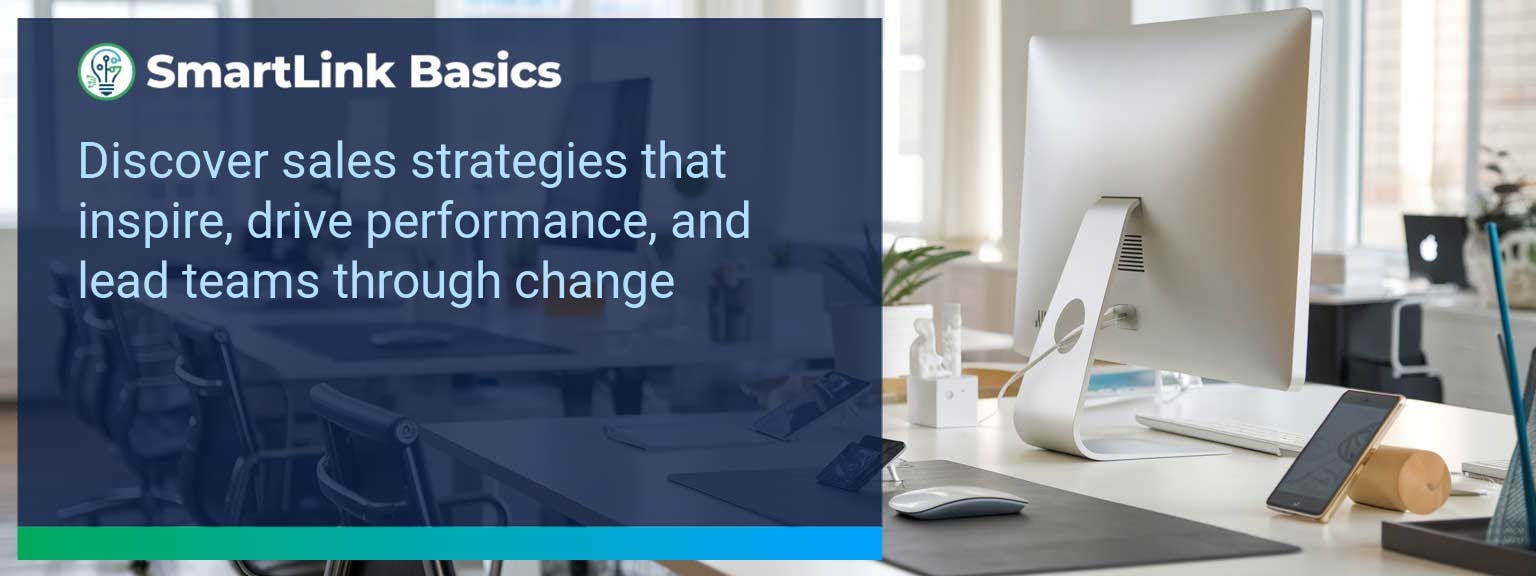 SmartLink Basics

Discover sales strategies that inspire, drive performance, and lead teams through change